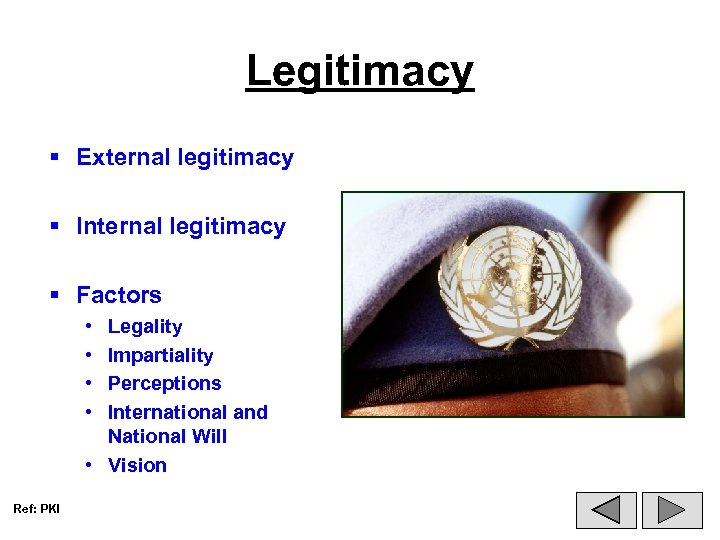 Legitimacy

▪ External legitimacy

▪ Internal legitimacy

▪ Factors
• Legality
• Impartiality
• Perceptions
• International and National Will
• Vision

Ref: PKI